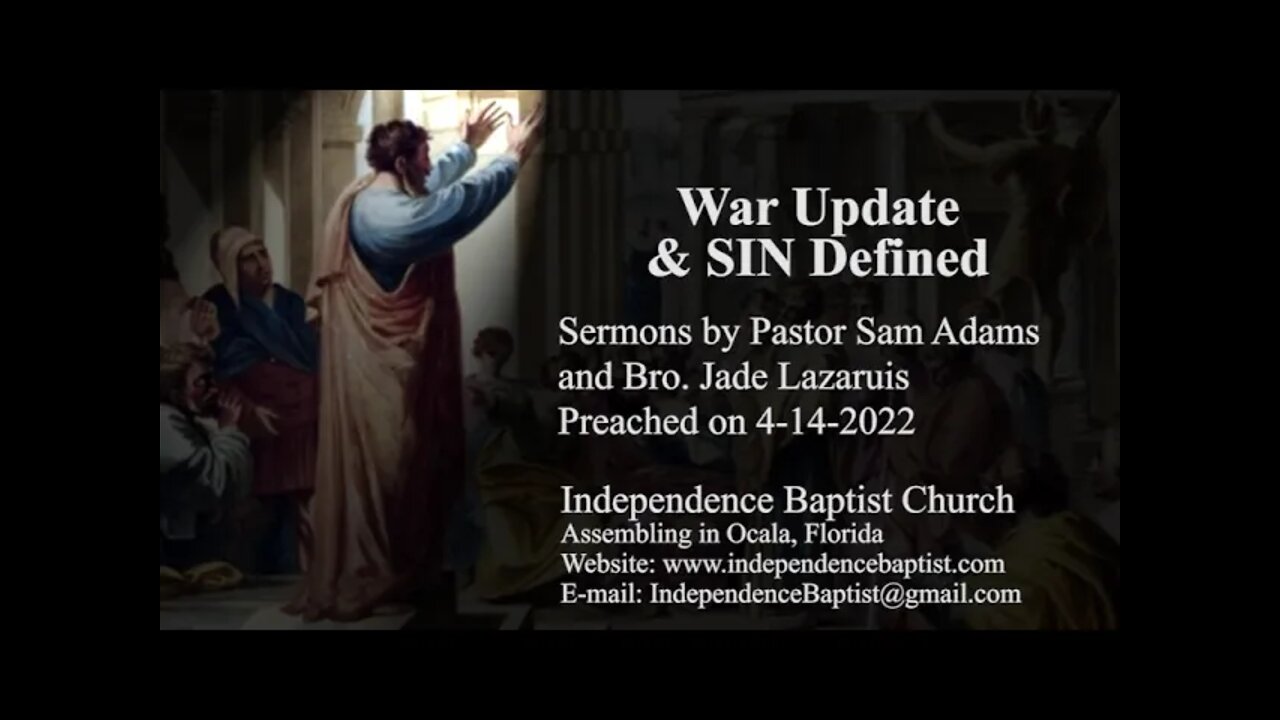 War Update
& SIN Defined

Sermons by Pastor Sam Adams
and Bro. Jade Lazaruis
Preached on 4-14-2022

Independence Baptist Church
Assembling in Ocala, Florida
Website: www.independencebaptist.com
E-mail: IndependenceBaptist@gmail.com